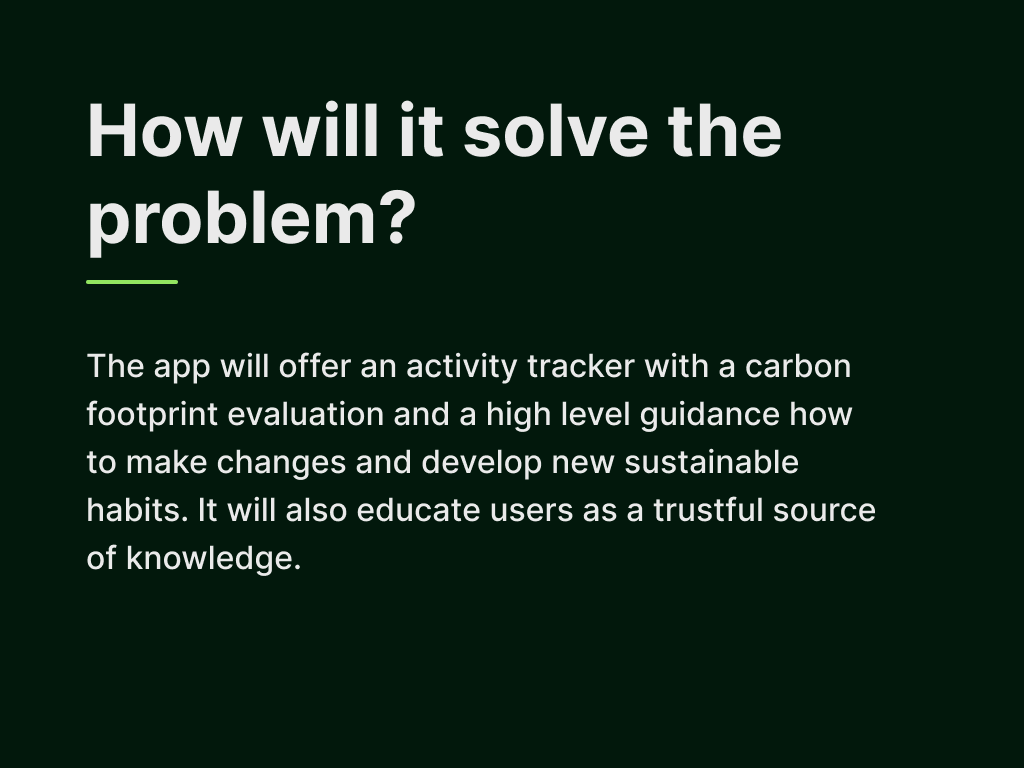 How will it solve the problem?

The app will offer an activity tracker with a carbon footprint evaluation and a high level guidance how to make changes and develop new sustainable habits. It will also educate users as a trustful source of knowledge.